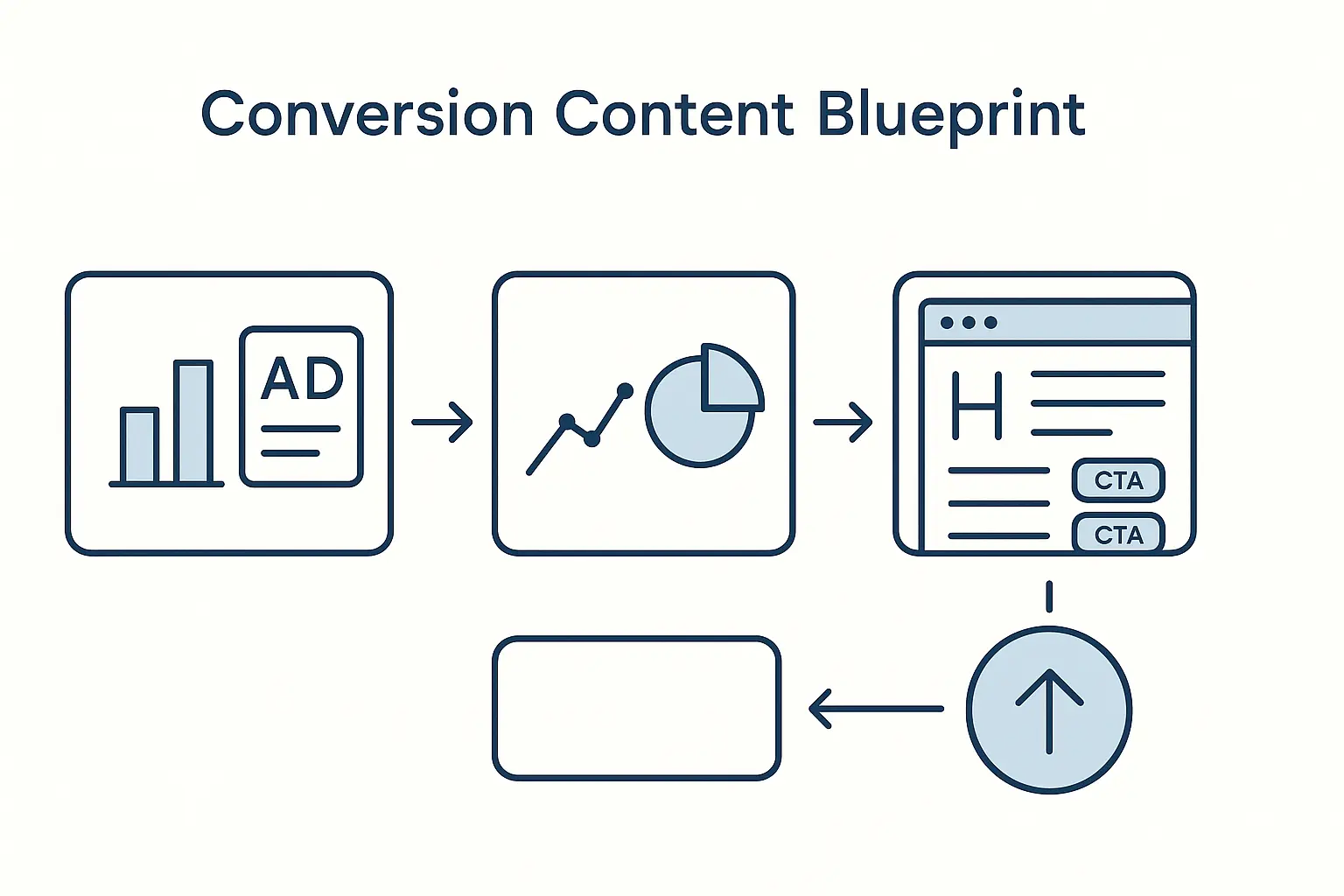 Conversion Content Blueprint

AD

H

CTA

CTA